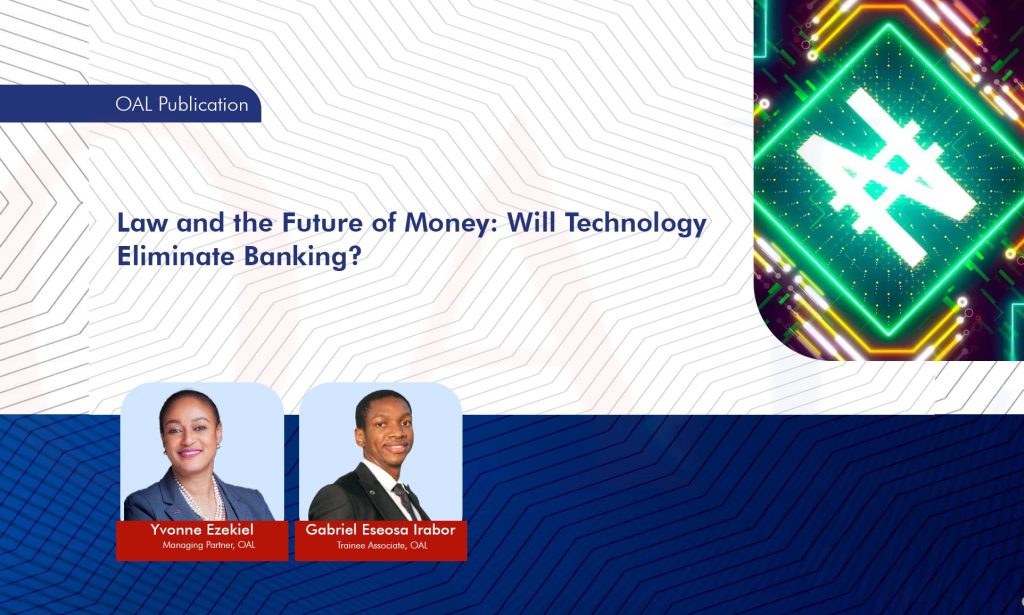 OAL Publication

Law and the Future of Money: Will Technology Eliminate Banking?

₦

Yvonne Ezekiel
Managing Partner, OAL

Gabriel Eseosa Irabor
Trainee Associate, OAL